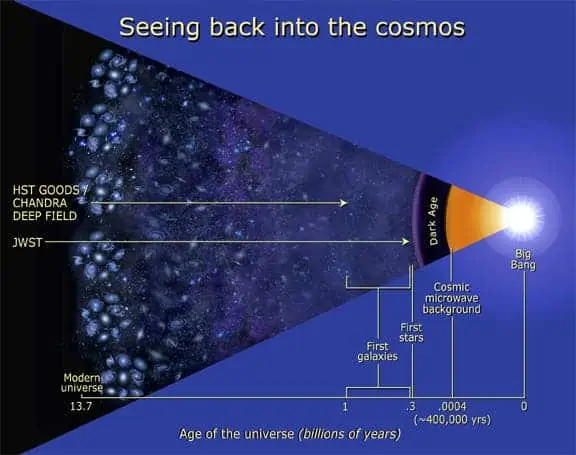 Seeing back into the cosmos

HST GOODS / CHANDRA DEEP FIELD

JWST

Dark Age

Big Bang

Cosmic microwave background

First stars

First galaxies

Modern universe

13.7

1

.3

.0004 (~400,000 yrs)

0

Age of the universe (billions of years)